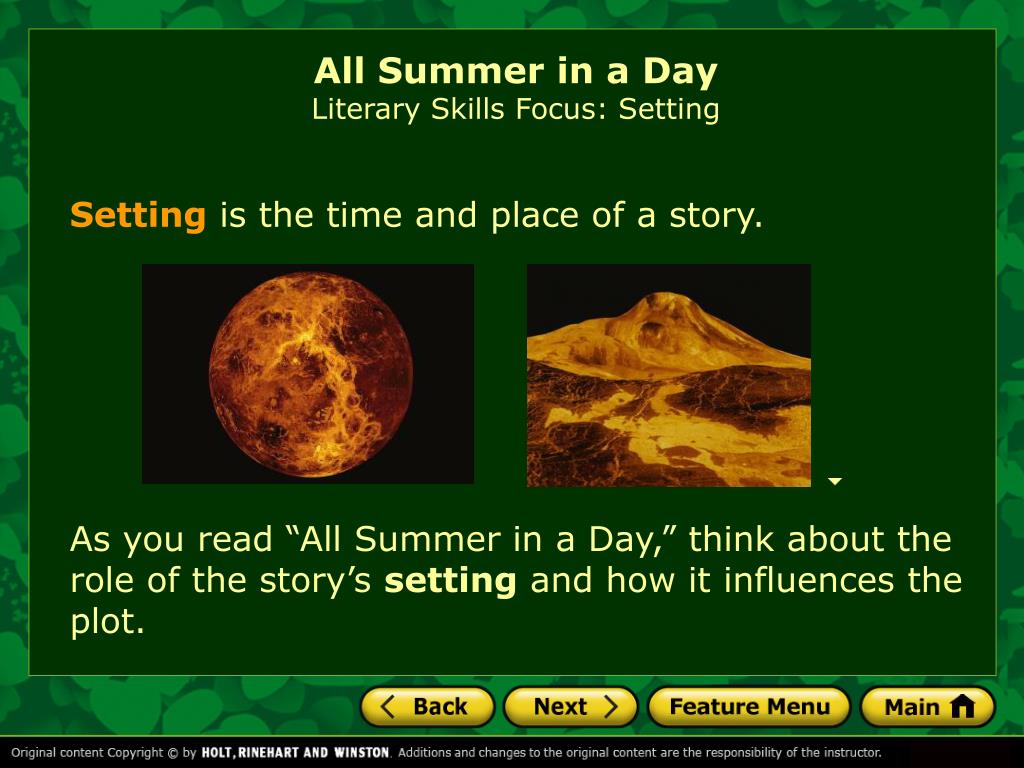 All Summer in a Day
Literary Skills Focus: Setting

Setting is the time and place of a story.

As you read “All Summer in a Day,” think about the role of the story’s setting and how it influences the plot.

Back Next Feature Menu Main

Original content Copyright © by HOLT, RINEHART AND WINSTON. Additions and changes to the original content are the responsibility of the instructor.